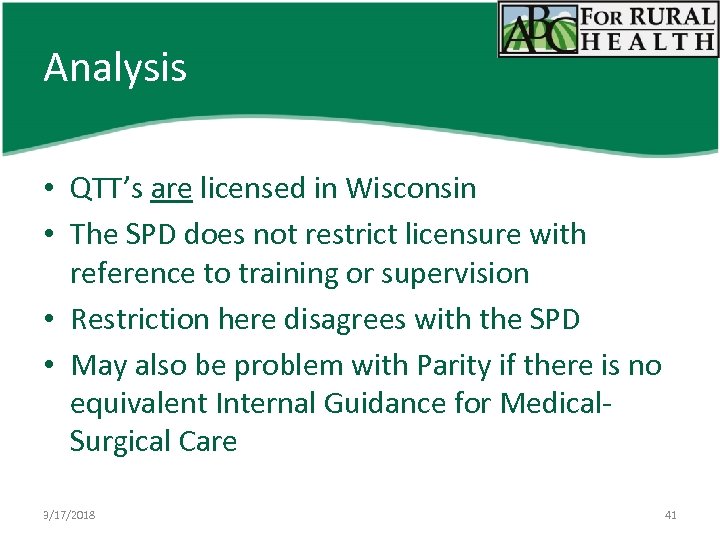 ABC FOR RURAL HEALTH

Analysis

• QTT's are licensed in Wisconsin
• The SPD does not restrict licensure with reference to training or supervision
• Restriction here disagrees with the SPD
• May also be problem with Parity if there is no equivalent Internal Guidance for Medical-Surgical Care

9/17/2018

41